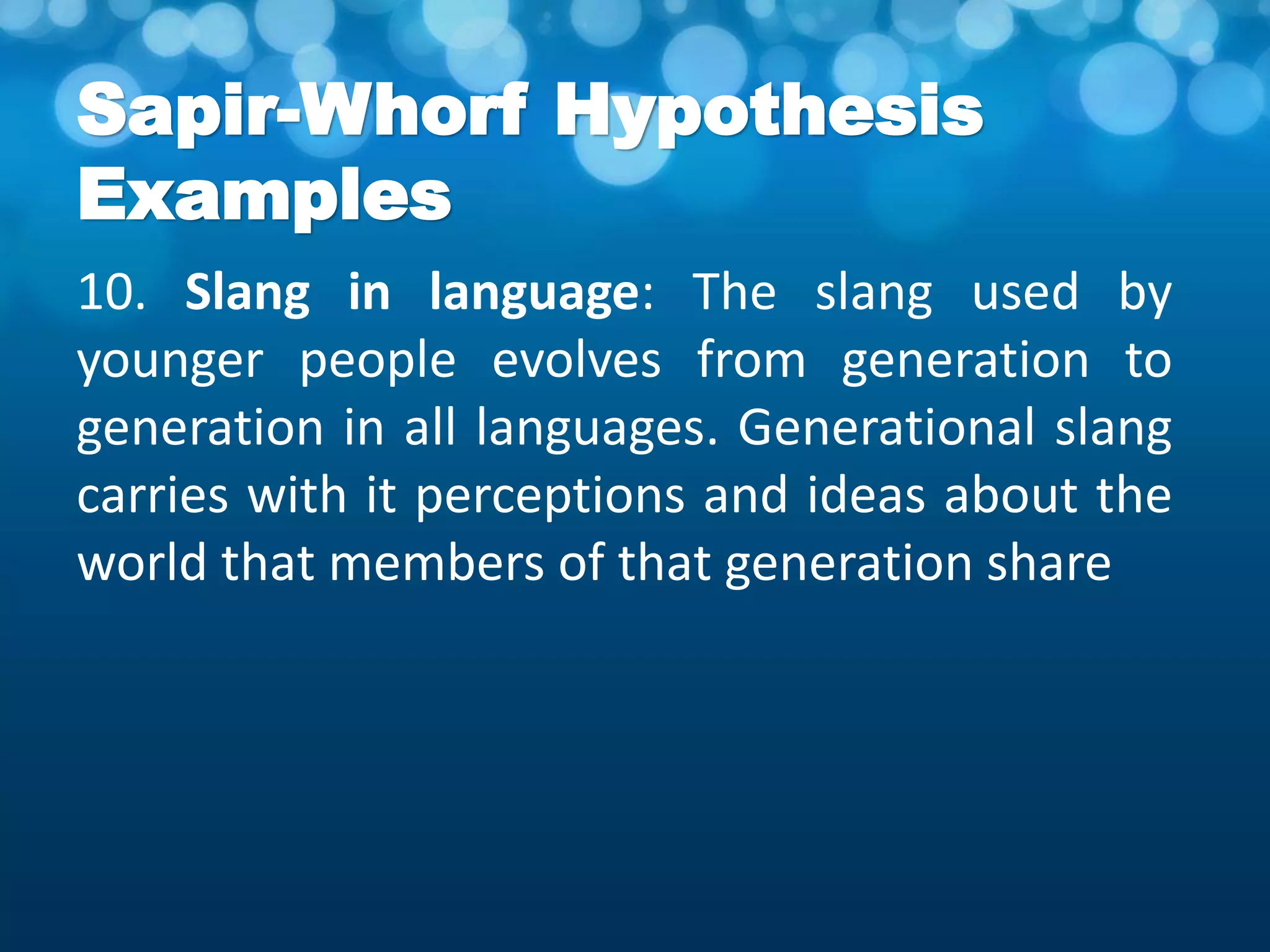 Sapir-Whorf Hypothesis Examples

10. Slang in language: The slang used by younger people evolves from generation to generation in all languages. Generational slang carries with it perceptions and ideas about the world that members of that generation share